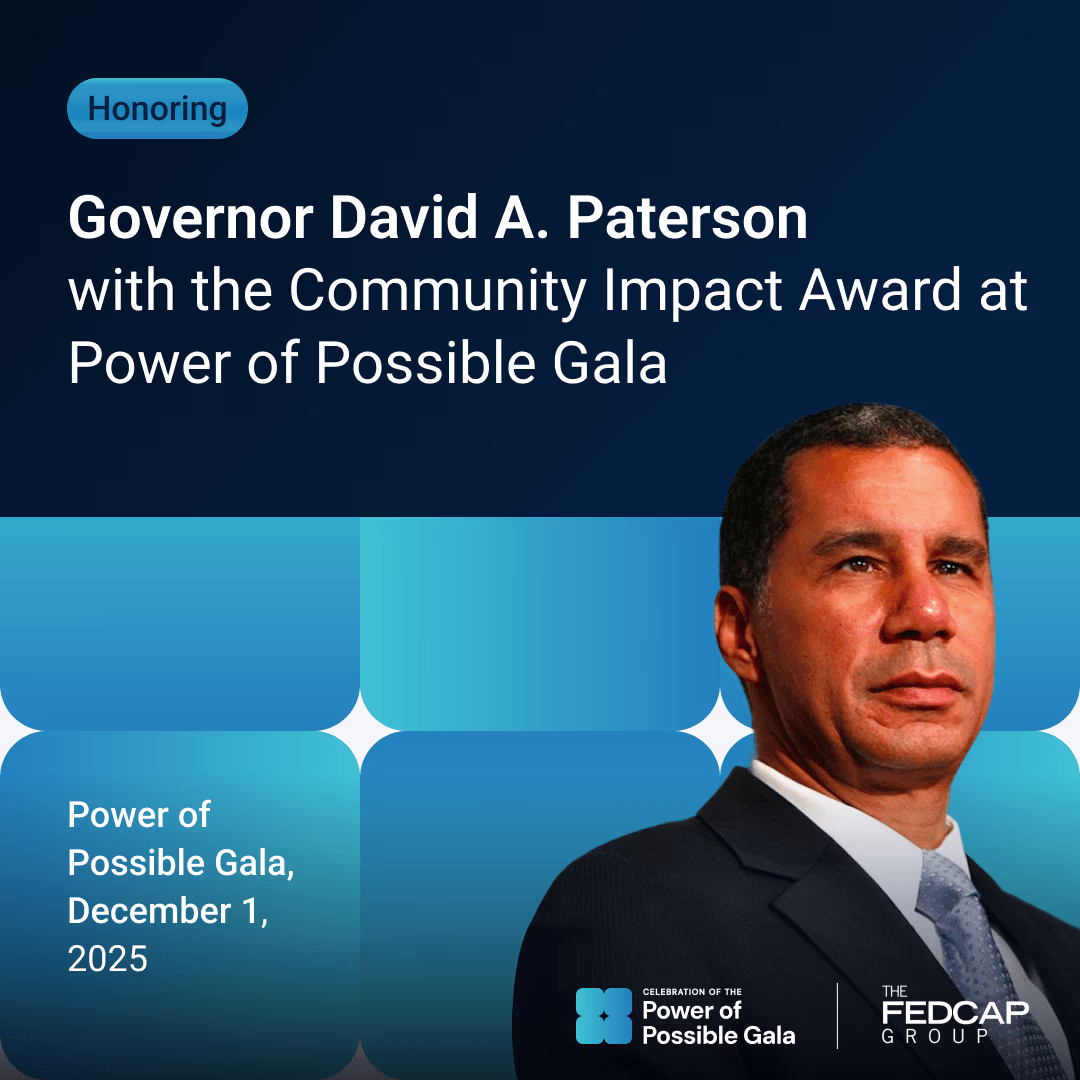 Honoring

Governor David A. Paterson
with the Community Impact Award at Power of Possible Gala

Power of Possible Gala, December 1, 2025

CELEBRATION OF THE
Power of Possible Gala

THE
FEDCAP
GROUP